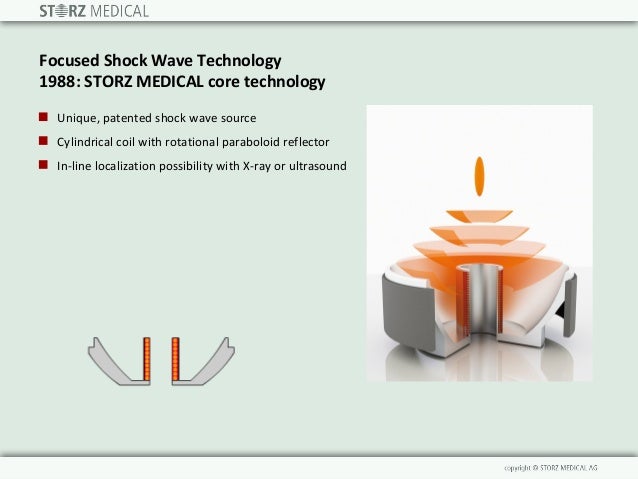 STORZ MEDICAL

Focused Shock Wave Technology
1988: STORZ MEDICAL core technology

Unique, patented shock wave source

Cylindrical coil with rotational paraboloid reflector

In-line localization possibility with X-ray or ultrasound

copyright © STORZ MEDICAL AG